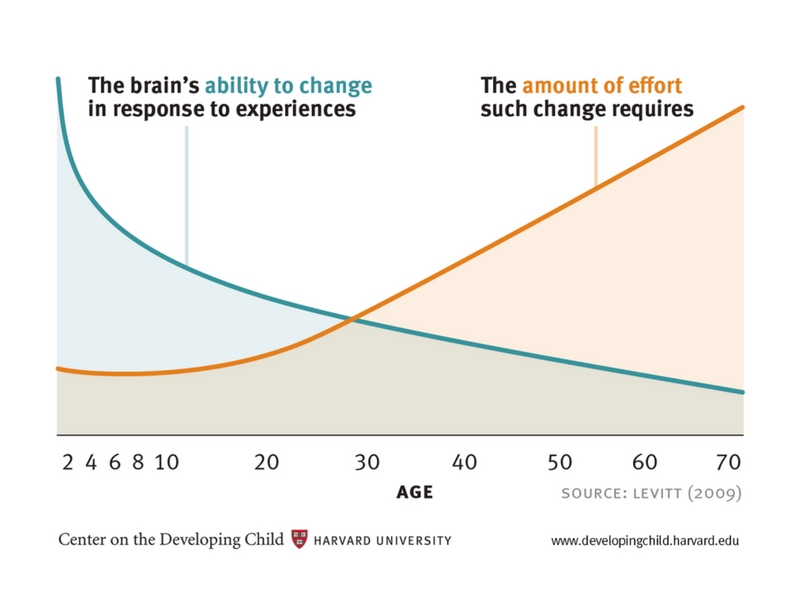 The brain's ability to change in response to experiences

The amount of effort such change requires

2 4 6 8 10 20 30 40 50 60 70

AGE

SOURCE: LEVITT (2009)

Center on the Developing Child HARVARD UNIVERSITY

www.developingchild.harvard.edu